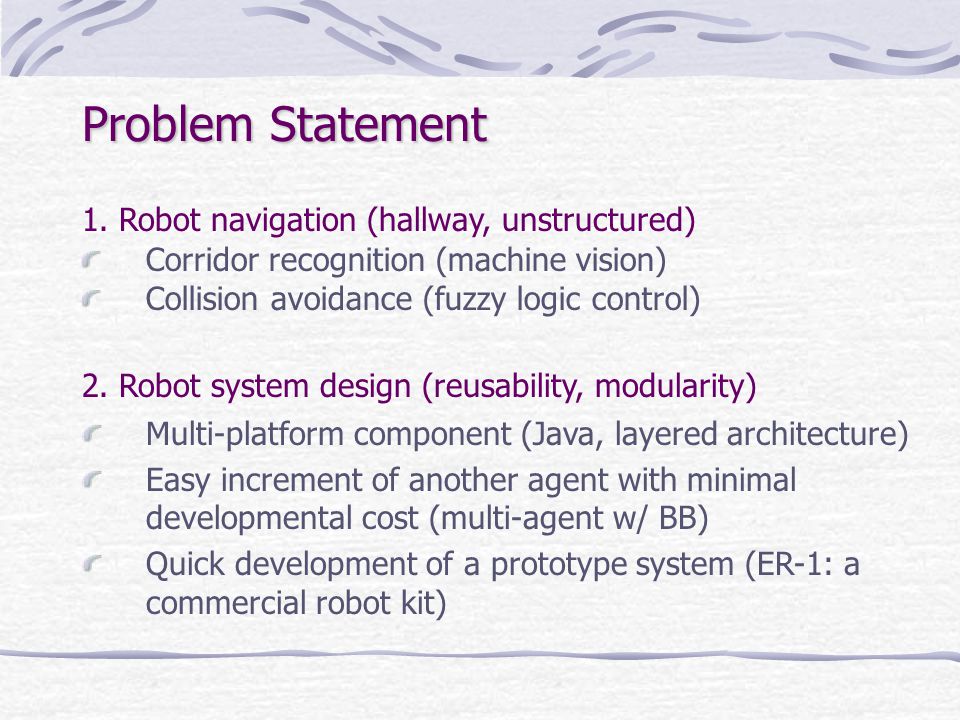 Problem Statement

1. Robot navigation (hallway, unstructured)
Corridor recognition (machine vision)
Collision avoidance (fuzzy logic control)

2. Robot system design (reusability, modularity)
Multi-platform component (Java, layered architecture)
Easy increment of another agent with minimal developmental cost (multi-agent w/ BB)
Quick development of a prototype system (ER-1: a commercial robot kit)